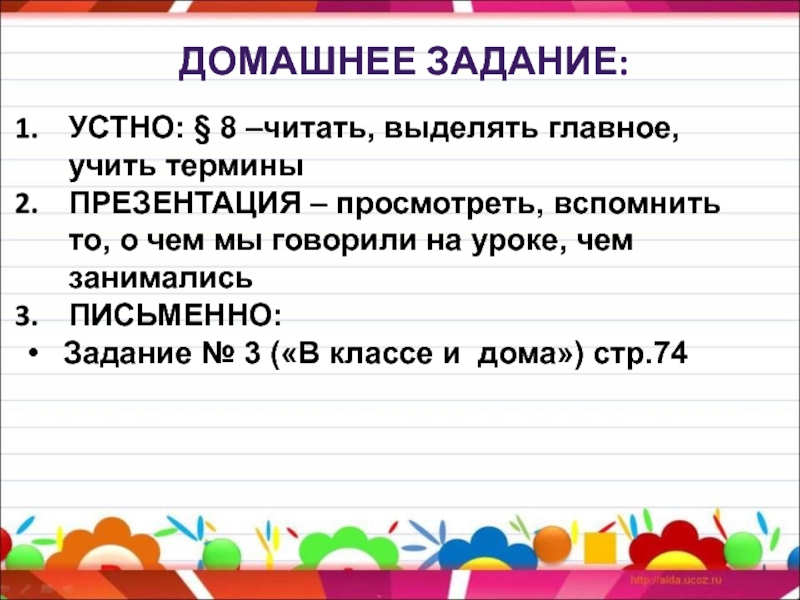 ДОМАШНЕЕ ЗАДАНИЕ:

1. УСТНО: § 8 –читать, выделять главное, учить термины
2. ПРЕЗЕНТАЦИЯ – просмотреть, вспомнить то, о чем мы говорили на уроке, чем занимались
3. ПИСЬМЕННО:
• Задание № 3 («В классе и дома») стр.74

http://aida.ucoz.ru